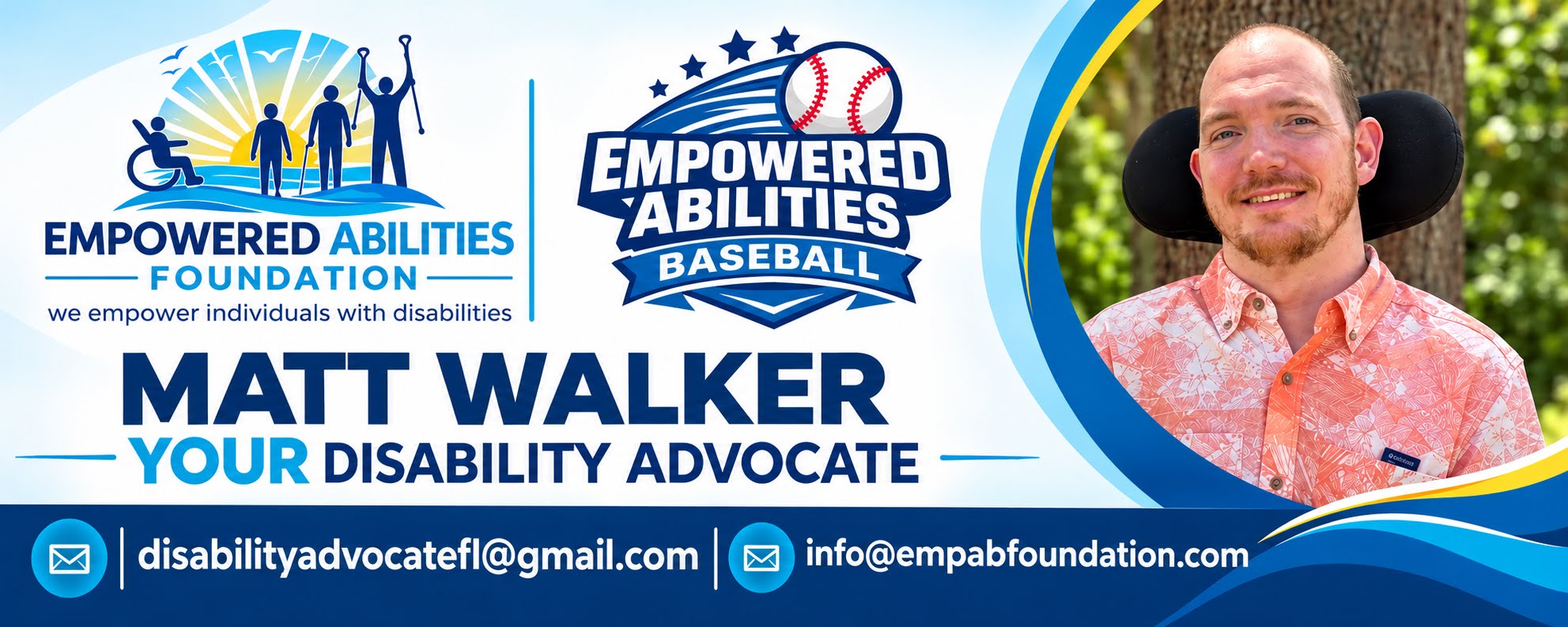 EMPOWERED ABILITIES
FOUNDATION
we empower individuals with disabilities

EMPOWERED ABILITIES
BASEBALL

MATT WALKER
YOUR DISABILITY ADVOCATE

disabilityadvocatefl@gmail.com
info@empabfoundation.com